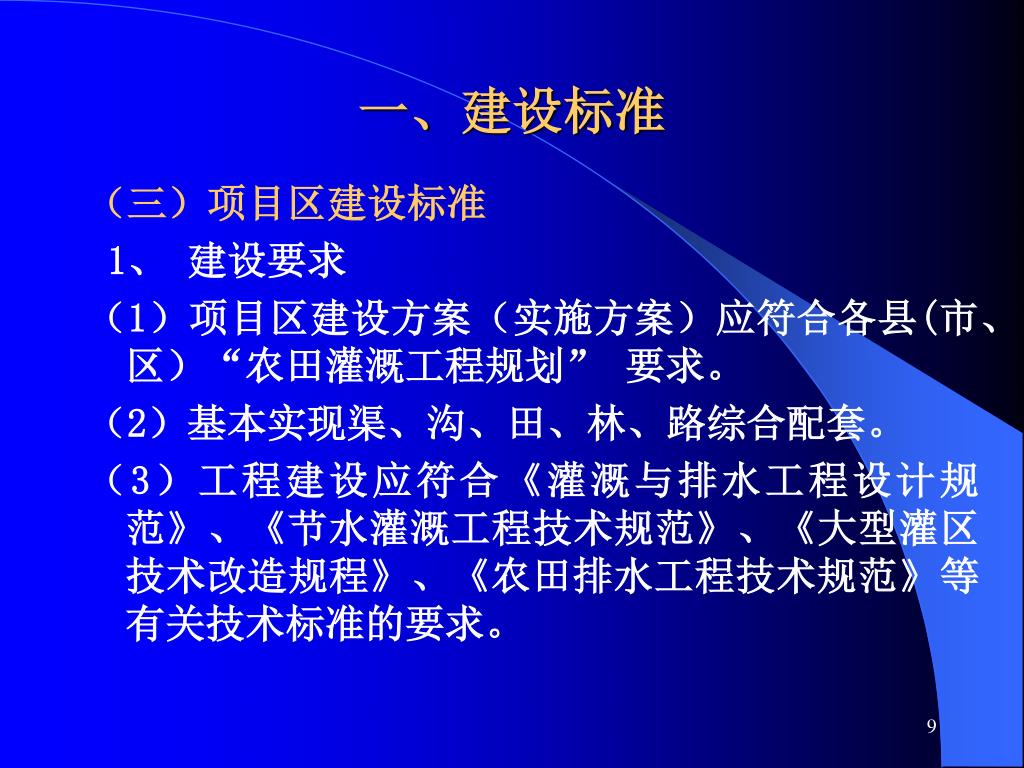 一、建设标准

（三）项目区建设标准

1、 建设要求

（1）项目区建设方案（实施方案）应符合各县(市、区）“农田灌溉工程规划” 要求。

（2）基本实现渠、沟、田、林、路综合配套。

（3）工程建设应符合《灌溉与排水工程设计规范》、《节水灌溉工程技术规范》、《大型灌区技术改造规程》、《农田排水工程技术规范》等有关技术标准的要求。

9